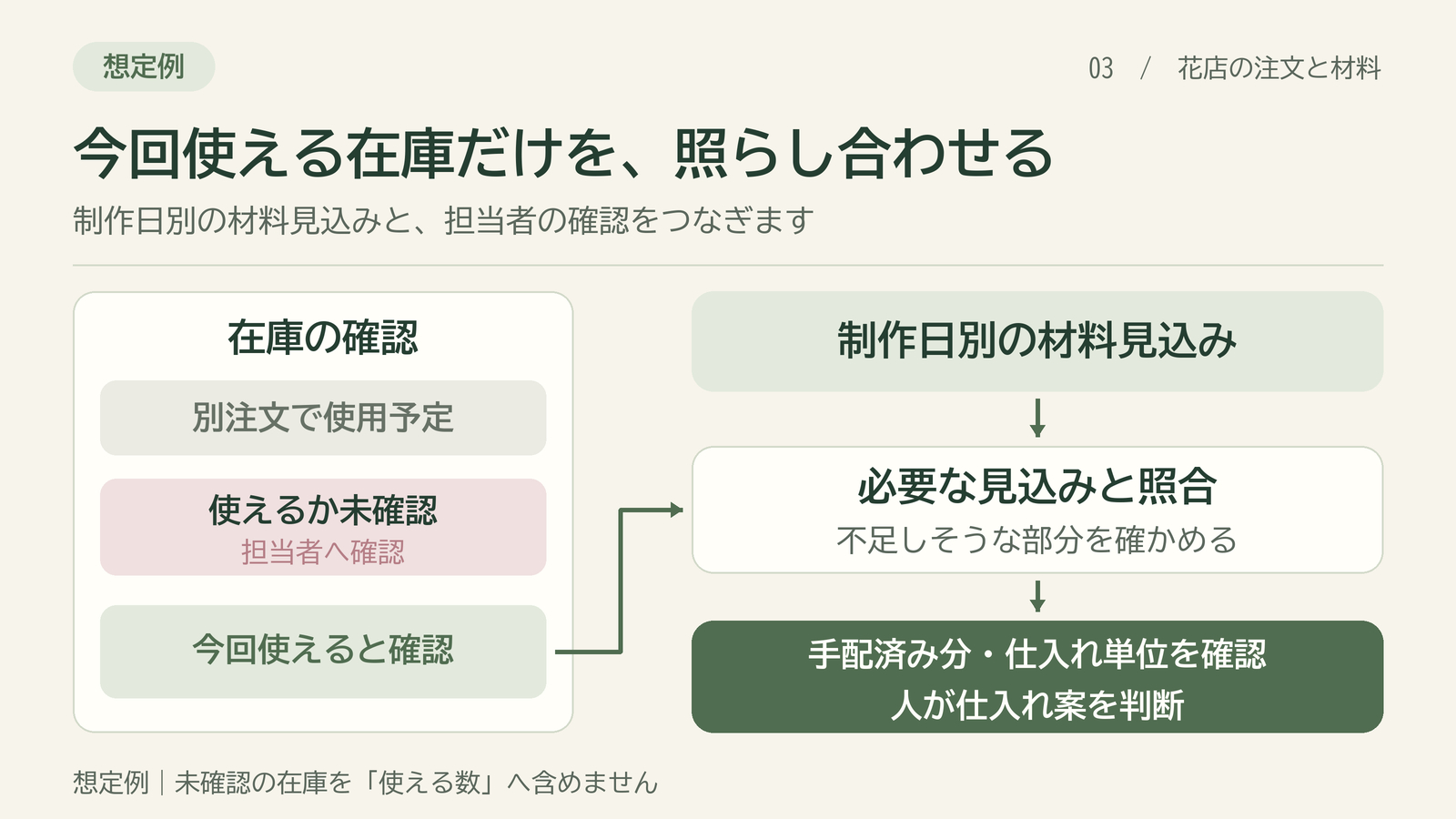 想定例

03 / 花店の注文と材料

今回使える在庫だけを、照らし合わせる

制作日別の材料見込みと、担当者の確認をつなぎます

在庫の確認

別注文で使用予定

使えるか未確認
担当者へ確認

今回使えると確認

制作日別の材料見込み

必要な見込みと照合
不足しそうな部分を確かめる

手配済み分・仕入れ単位を確認
人が仕入れ案を判断

想定例｜未確認の在庫を「使える数」へ含めません